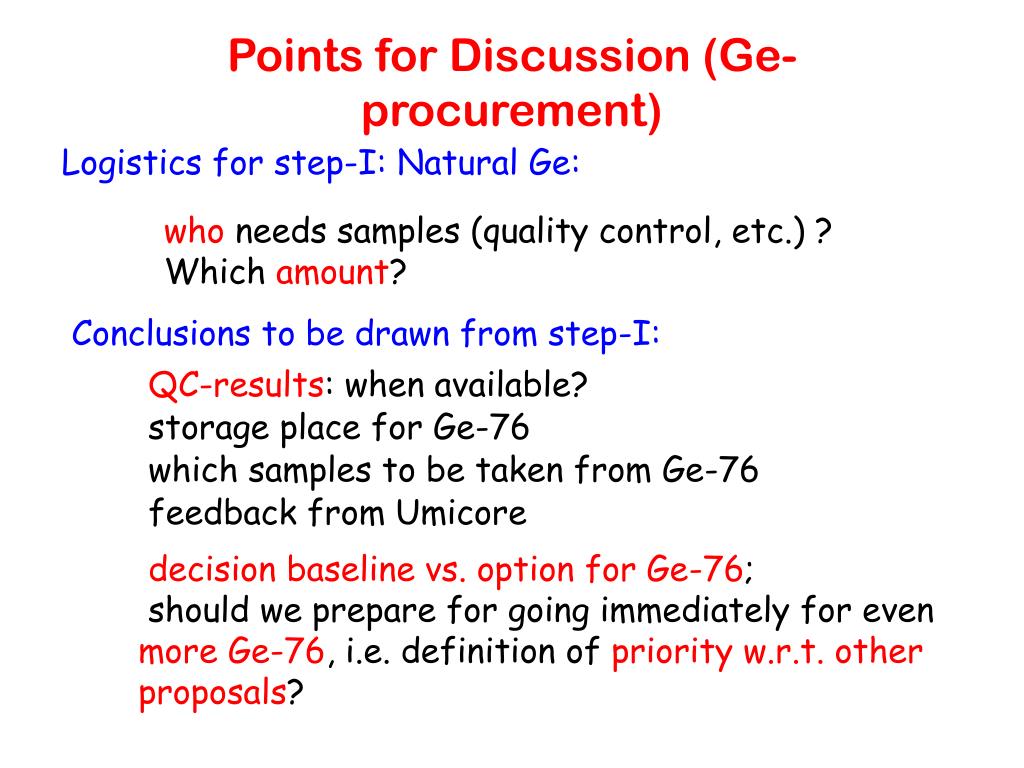 Points for Discussion (Ge-procurement)

Logistics for step-I: Natural Ge:

who needs samples (quality control, etc.) ?
Which amount?

Conclusions to be drawn from step-I:

QC-results: when available?
storage place for Ge-76
which samples to be taken from Ge-76
feedback from Umicore

decision baseline vs. option for Ge-76;
should we prepare for going immediately for even more Ge-76, i.e. definition of priority w.r.t. other proposals?